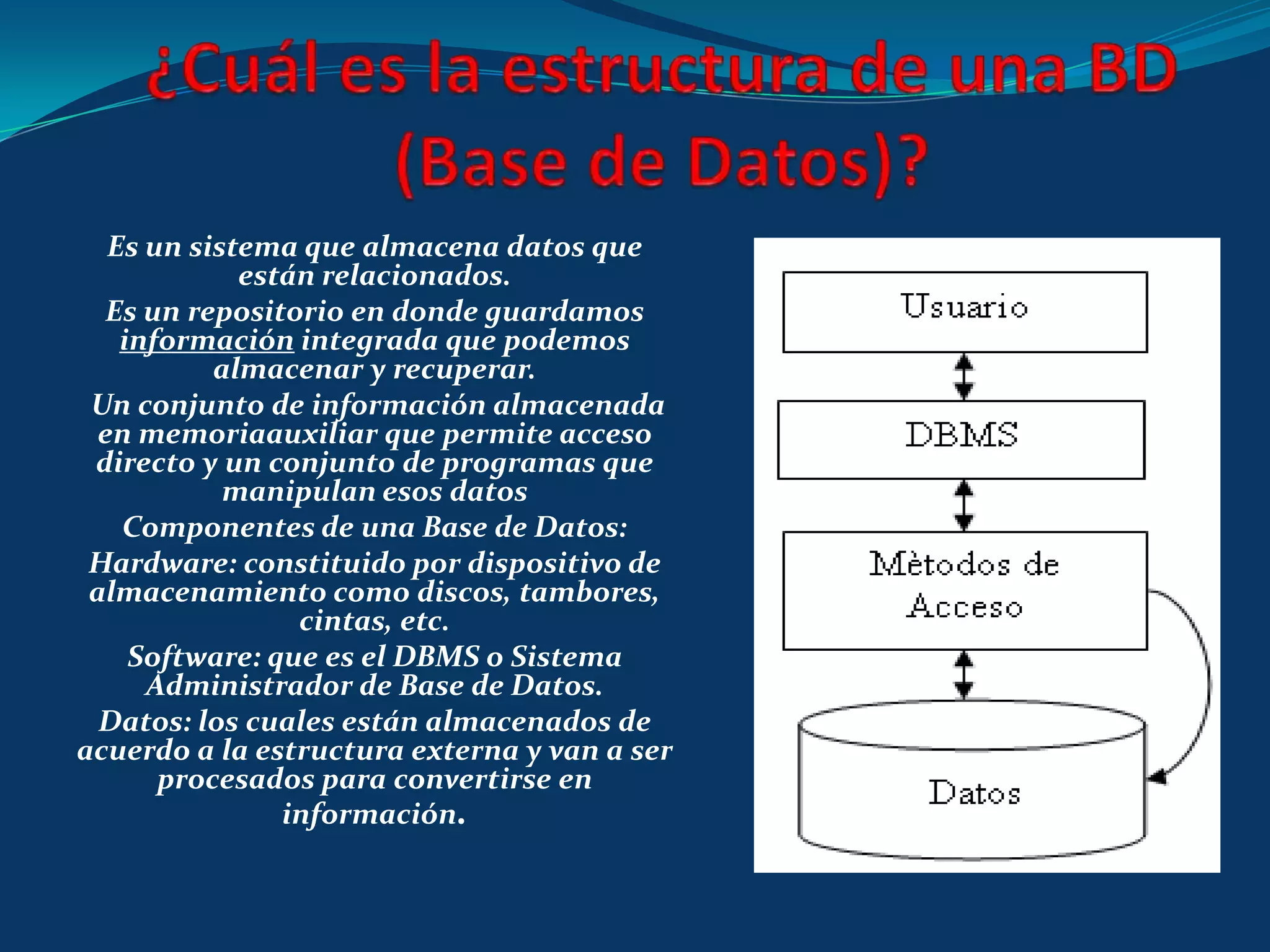 ¿Cuál es la estructura de una BD (Base de Datos)?

Es un sistema que almacena datos que están relacionados.

Es un repositorio en donde guardamos información integrada que podemos almacenar y recuperar.

Un conjunto de información almacenada en memoriaauxiliar que permite acceso directo y un conjunto de programas que manipulan esos datos

Componentes de una Base de Datos:

Hardware: constituido por dispositivo de almacenamiento como discos, tambores, cintas, etc.

Software: que es el DBMS o Sistema Administrador de Base de Datos.

Datos: los cuales están almacenados de acuerdo a la estructura externa y van a ser procesados para convertirse en información.

Usuario

DBMS

Mètodos de Acceso

Datos